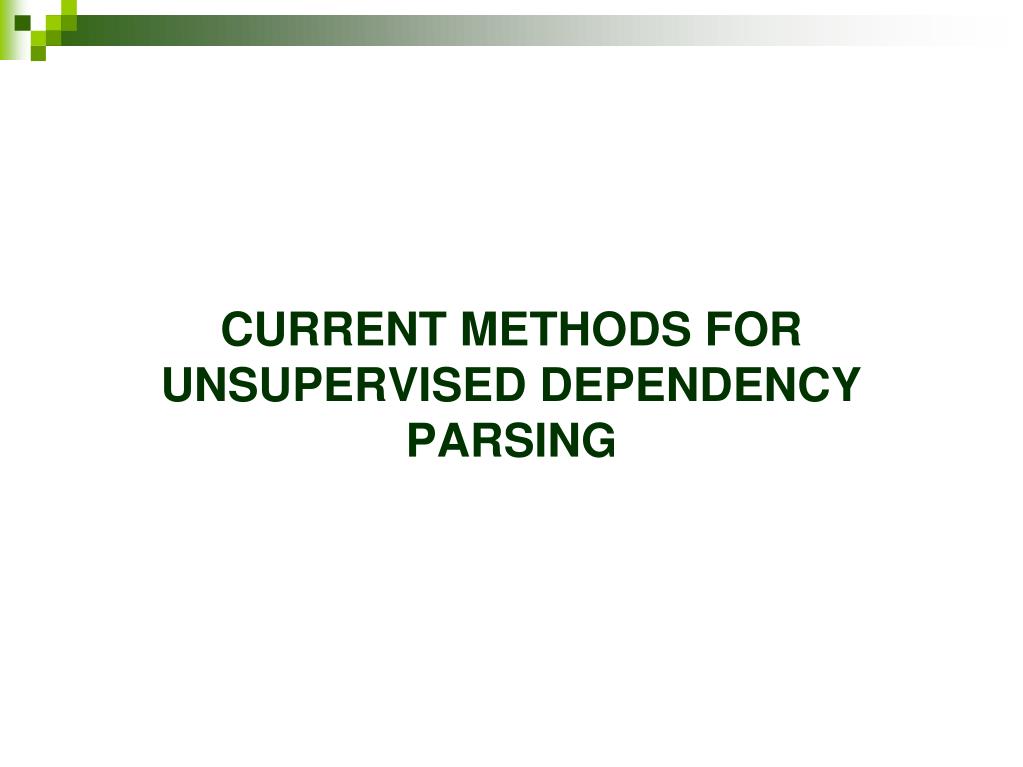 CURRENT METHODS FOR UNSUPERVISED DEPENDENCY PARSING